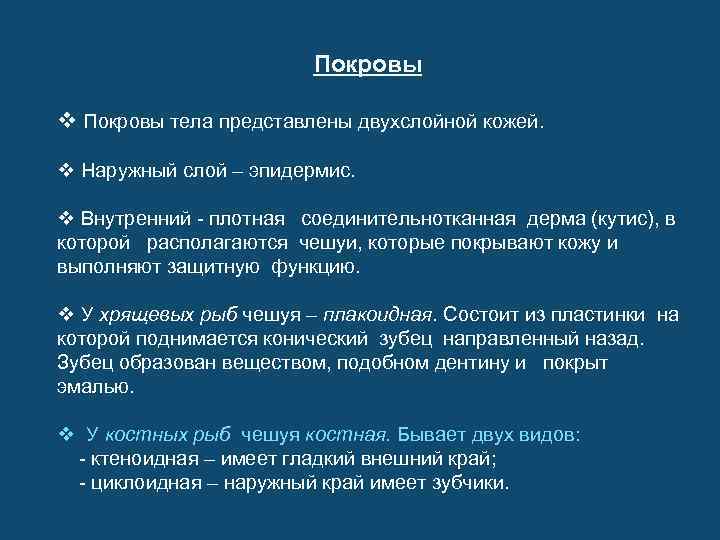 Покровы

❖ Покровы тела представлены двухслойной кожей.

❖ Наружный слой – эпидермис.

❖ Внутренний - плотная соединительнотканная дерма (кутис), в которой располагаются чешуи, которые покрывают кожу и выполняют защитную функцию.

❖ У хрящевых рыб чешуя – плакоидная. Состоит из пластинки на которой поднимается конический зубец направленный назад. Зубец образован веществом, подобном дентину и покрыт эмалью.

❖ У костных рыб чешуя костная. Бывает двух видов:
- ктеноидная – имеет гладкий внешний край;
- циклоидная – наружный край имеет зубчики.